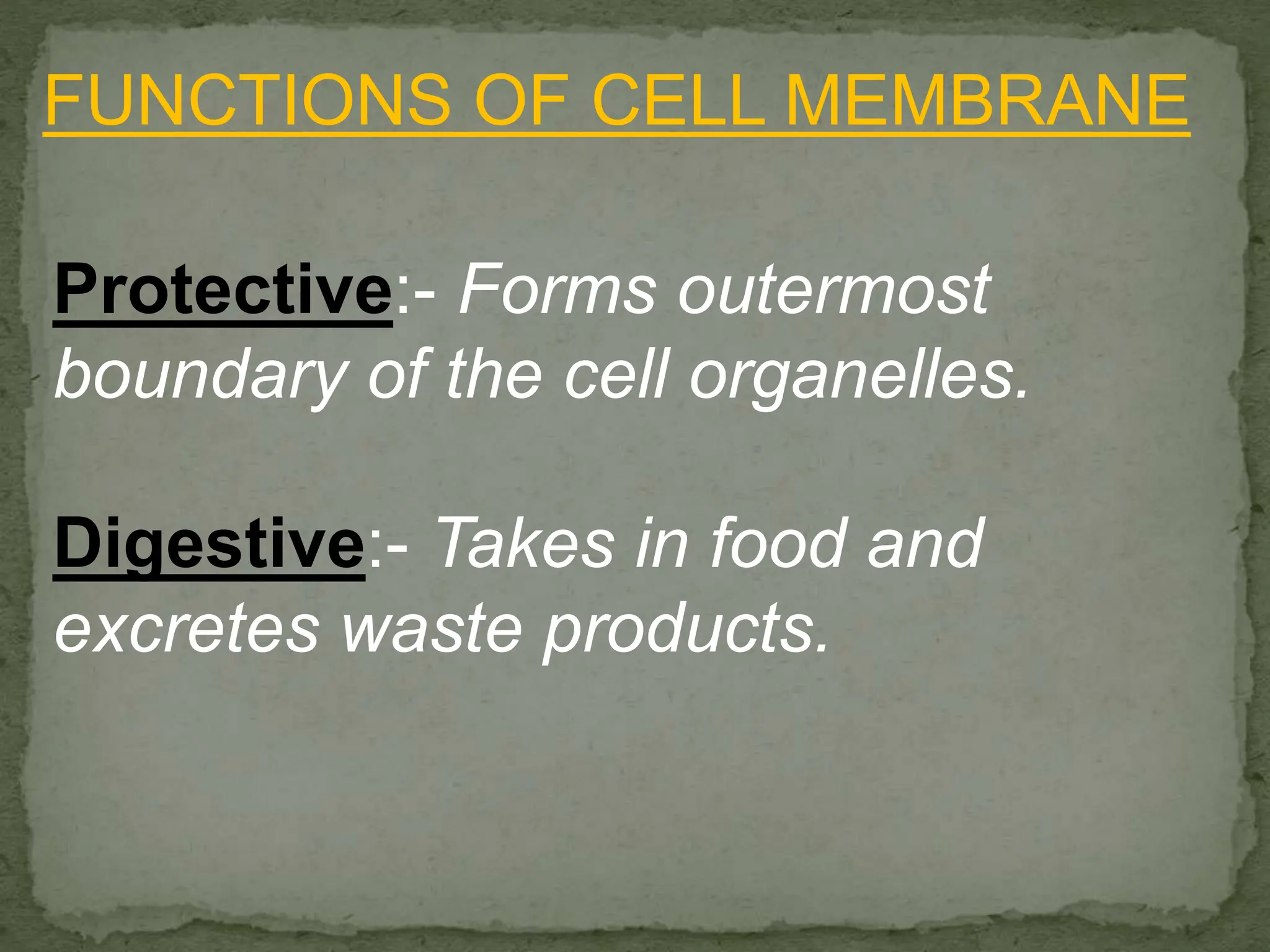 FUNCTIONS OF CELL MEMBRANE

Protective:- Forms outermost boundary of the cell organelles.

Digestive:- Takes in food and excretes waste products.